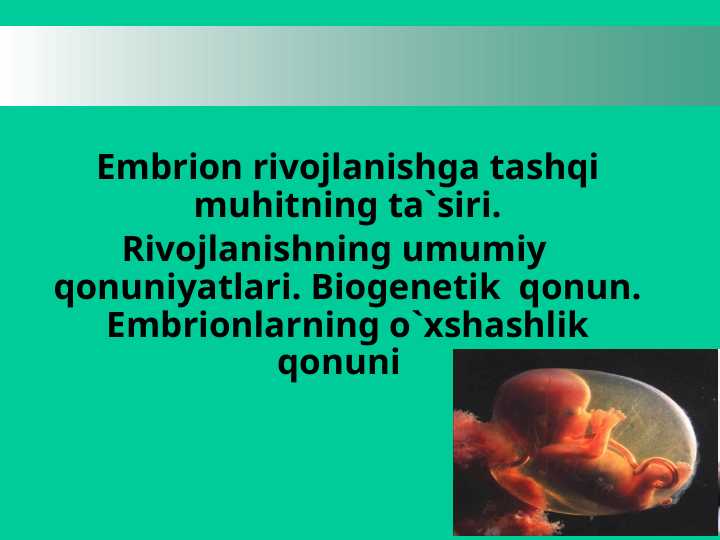 Embrion rivojlanishga tashqi muhitning ta`siri.
Rivojlanishning umumiy qonuniyatlari. Biogenetik qonun. Embrionlarning o`xshashlik qonuni